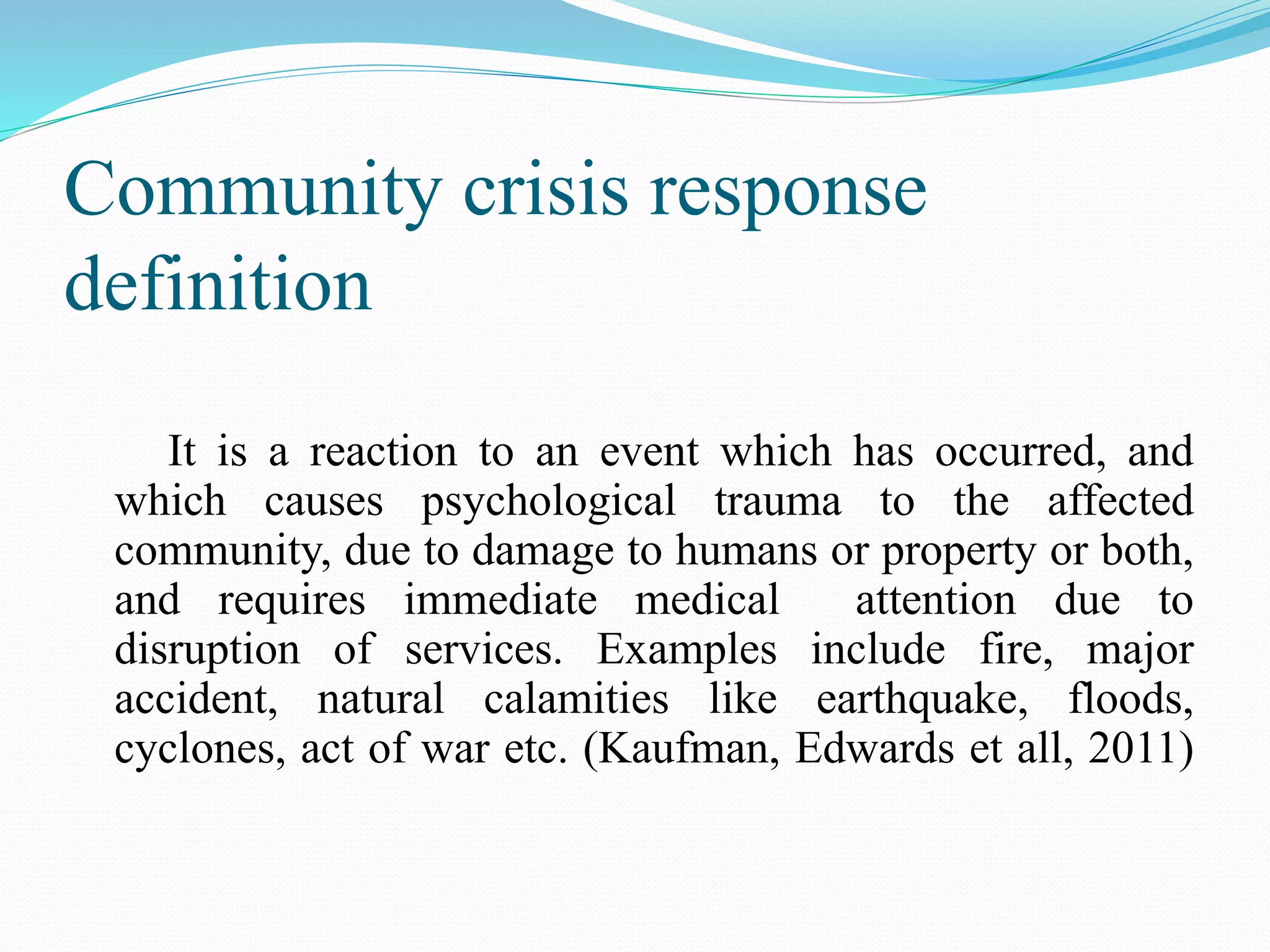 Community crisis response definition

It is a reaction to an event which has occurred, and which causes psychological trauma to the affected community, due to damage to humans or property or both, and requires immediate medical attention due to disruption of services. Examples include fire, major accident, natural calamities like earthquake, floods, cyclones, act of war etc. (Kaufman, Edwards et all, 2011)